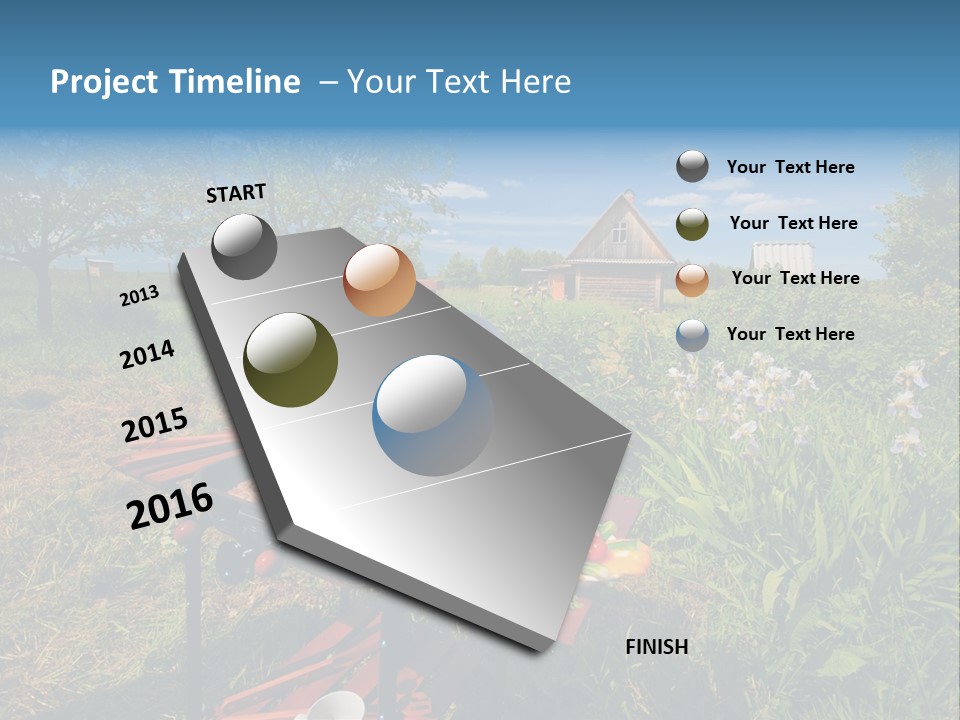 Project Timeline – Your Text Here

START

2013

2014

2015

2016

FINISH

Your Text Here

Your Text Here

Your Text Here

Your Text Here